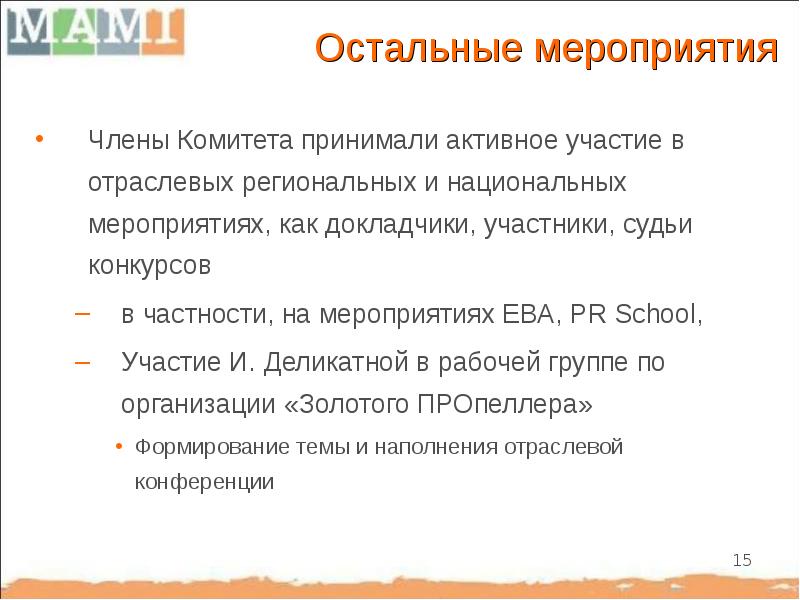 MAMI

Остальные мероприятия

• Члены Комитета принимали активное участие в отраслевых региональных и национальных мероприятиях, как докладчики, участники, судьи конкурсов

– в частности, на мероприятиях ЕВА, PR School,

– Участие И. Деликатной в рабочей группе по организации «Золотого ПРОпеллера»

• Формирование темы и наполнения отраслевой конференции

15